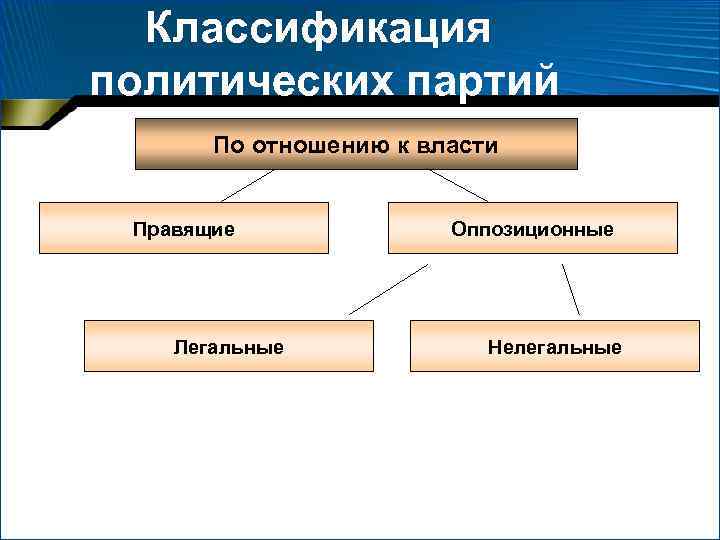 Классификация политических партий

По отношению к власти

Правящие

Оппозиционные

Легальные

Нелегальные